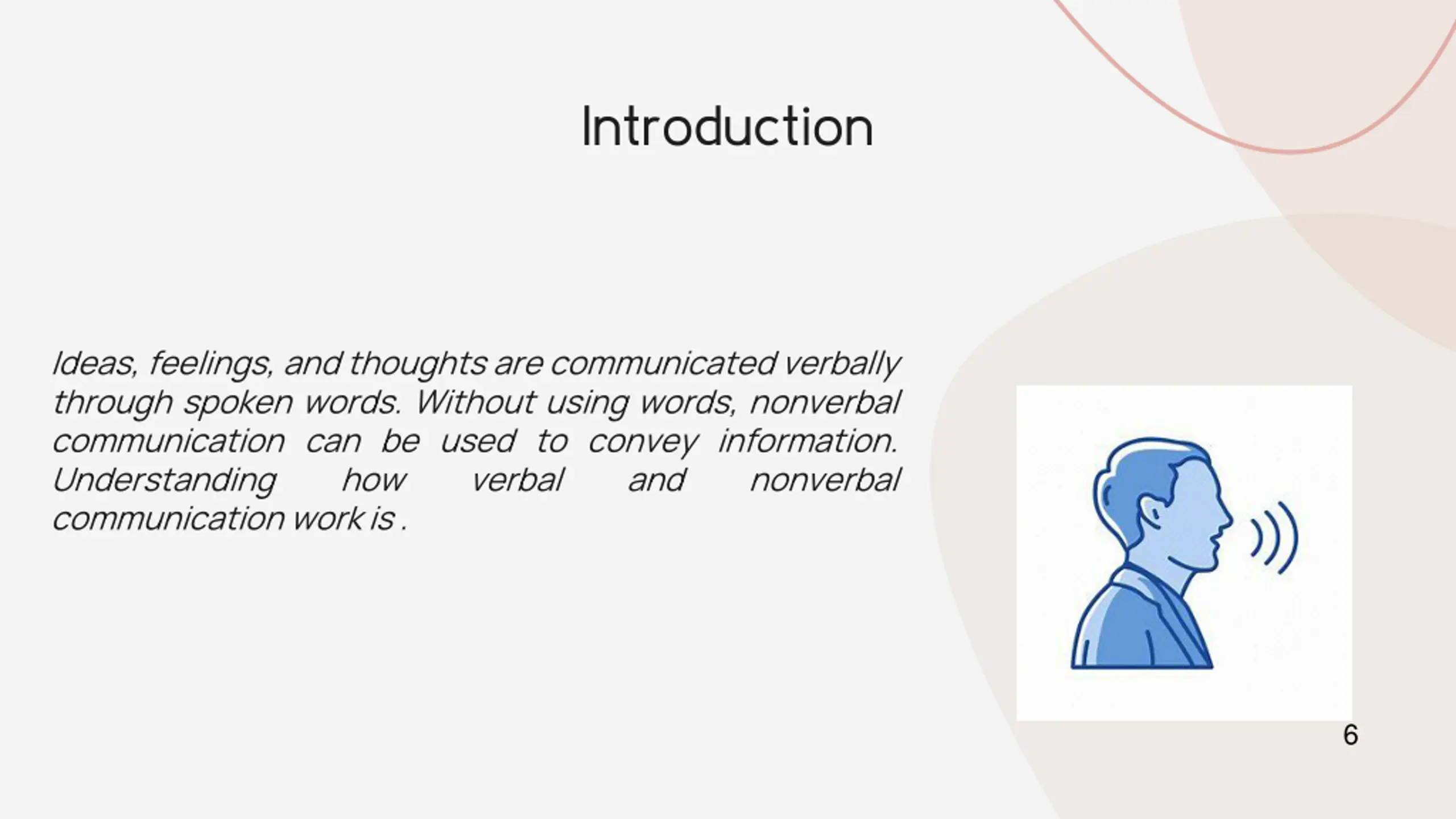 Introduction

Ideas, feelings, and thoughts are communicated verbally through spoken words. Without using words, nonverbal communication can be used to convey information. Understanding how verbal and nonverbal communication work is .

6